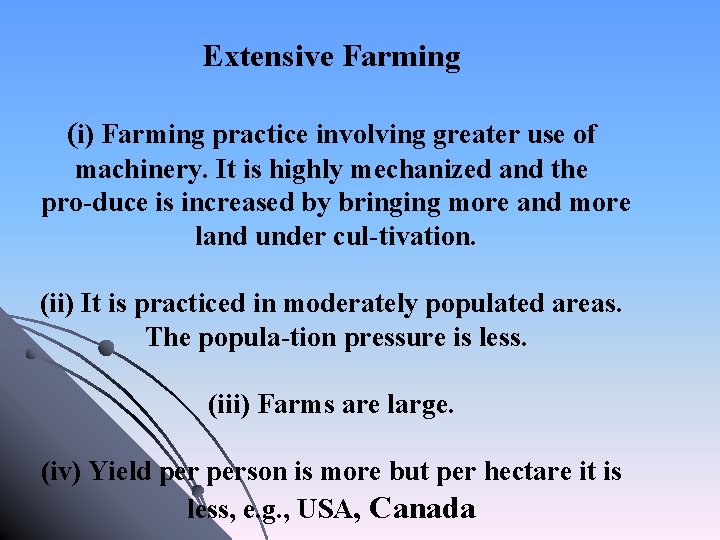 Extensive Farming

(i) Farming practice involving greater use of machinery. It is highly mechanized and the pro-duce is increased by bringing more and more land under cul-tivation.

(ii) It is practiced in moderately populated areas. The popula-tion pressure is less.

(iii) Farms are large.

(iv) Yield per person is more but per hectare it is less, e.g., USA, Canada